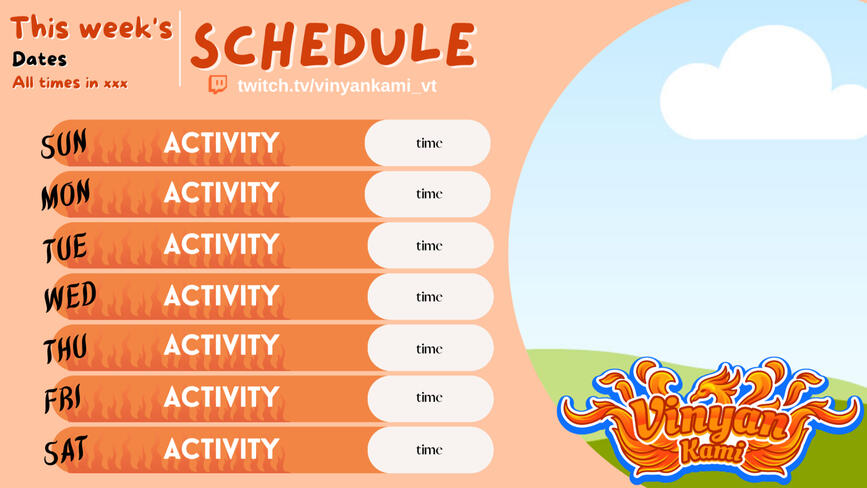 This week's
Dates
All times in xxx

SCHEDULE
twitch.tv/vinyankami_vt

| | | |
|---|---|---|
| SUN | ACTIVITY | time |
| MON | ACTIVITY | time |
| TUE | ACTIVITY | time |
| WED | ACTIVITY | time |
| THU | ACTIVITY | time |
| FRI | ACTIVITY | time |
| SAT | ACTIVITY | time |

Vinyan
Kami